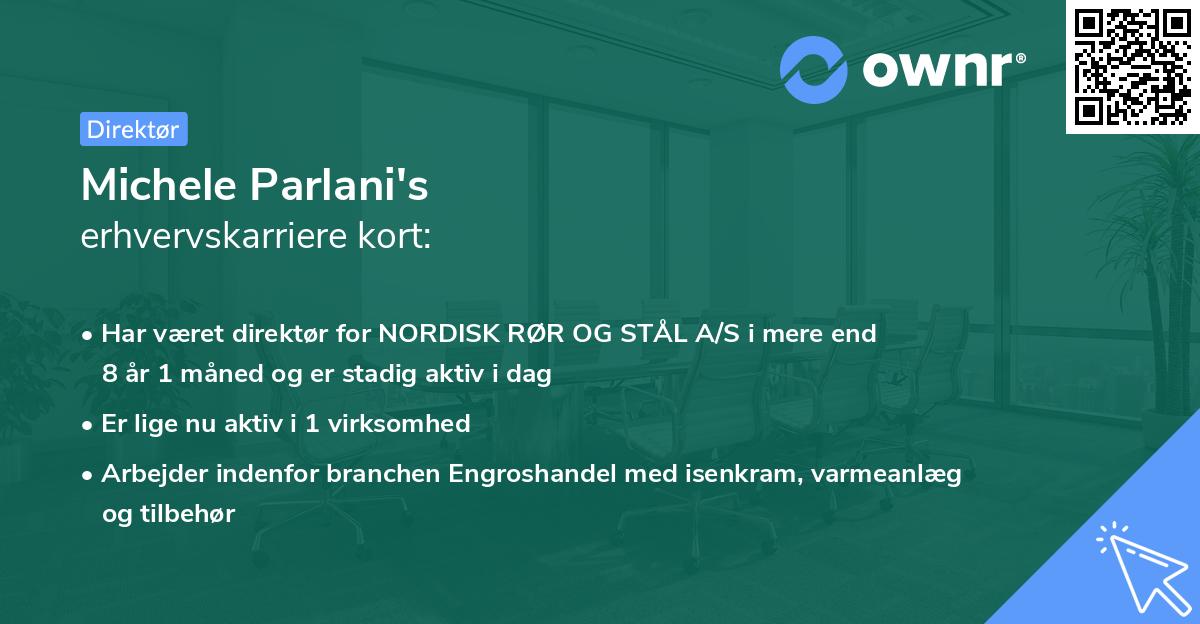 ownr®

Direktør

Michele Parlani's
erhvervskarriere kort:

• Har været direktør for NORDISK RØR OG STÅL A/S i mere end 8 år 1 måned og er stadig aktiv i dag

• Er lige nu aktiv i 1 virksomhed

• Arbejder indenfor branchen Engroshandel med isenkram, varmeanlæg og tilbehør